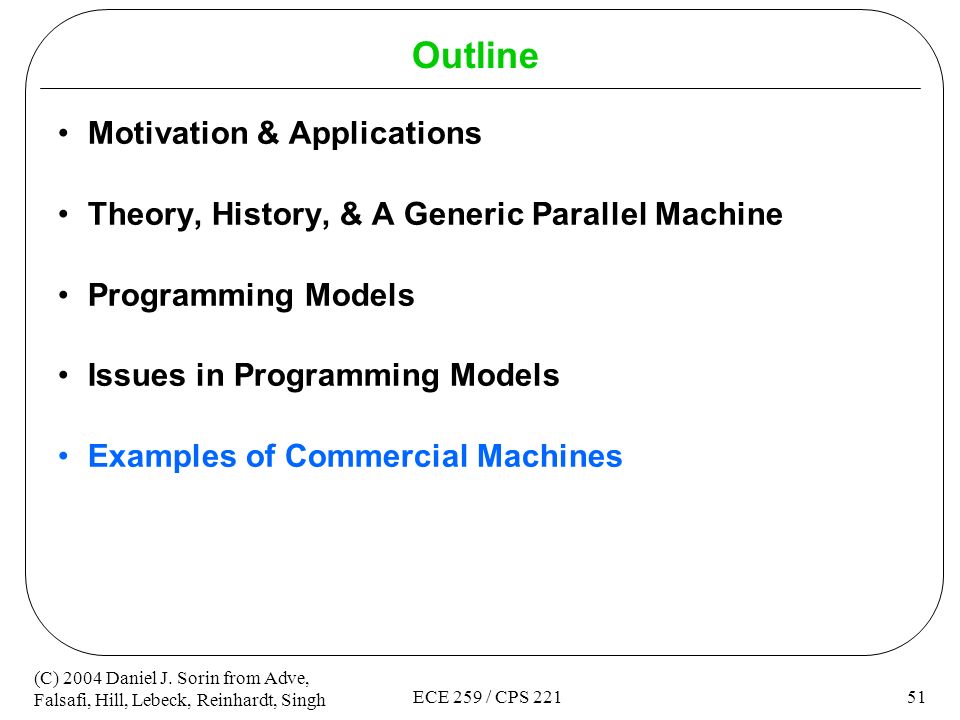 Outline

• Motivation & Applications

• Theory, History, & A Generic Parallel Machine

• Programming Models

• Issues in Programming Models

• Examples of Commercial Machines

(C) 2004 Daniel J. Sorin from Adve, Falsafi, Hill, Lebeck, Reinhardt, Singh

ECE 259 / CPS 221

51